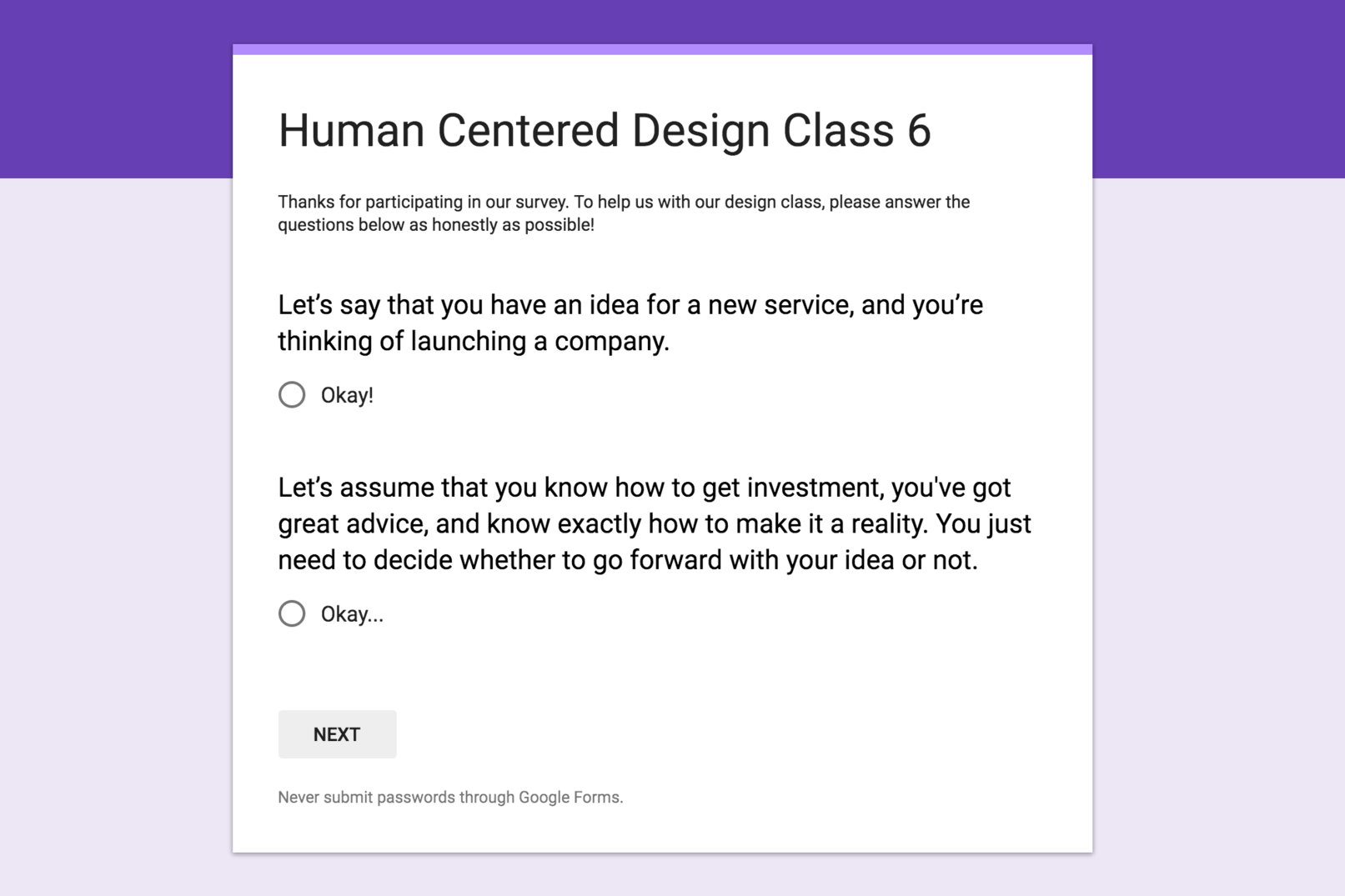 Human Centered Design Class 6

Thanks for participating in our survey. To help us with our design class, please answer the questions below as honestly as possible!

Let’s say that you have an idea for a new service, and you’re thinking of launching a company.

Okay!

Let’s assume that you know how to get investment, you've got great advice, and know exactly how to make it a reality. You just need to decide whether to go forward with your idea or not.

Okay...

NEXT

Never submit passwords through Google Forms.